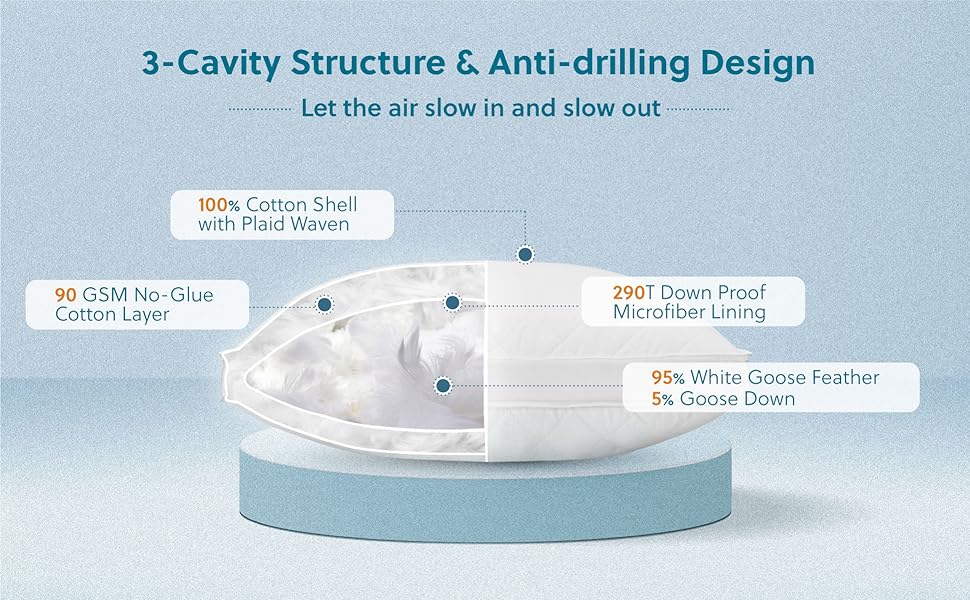 3-Cavity Structure & Anti-drilling Design

Let the air slow in and slow out

100% Cotton Shell with Plaid Waven

90 GSM No-Glue Cotton Layer

290T Down Proof Microfiber Lining

95% White Goose Feather
5% Goose Down